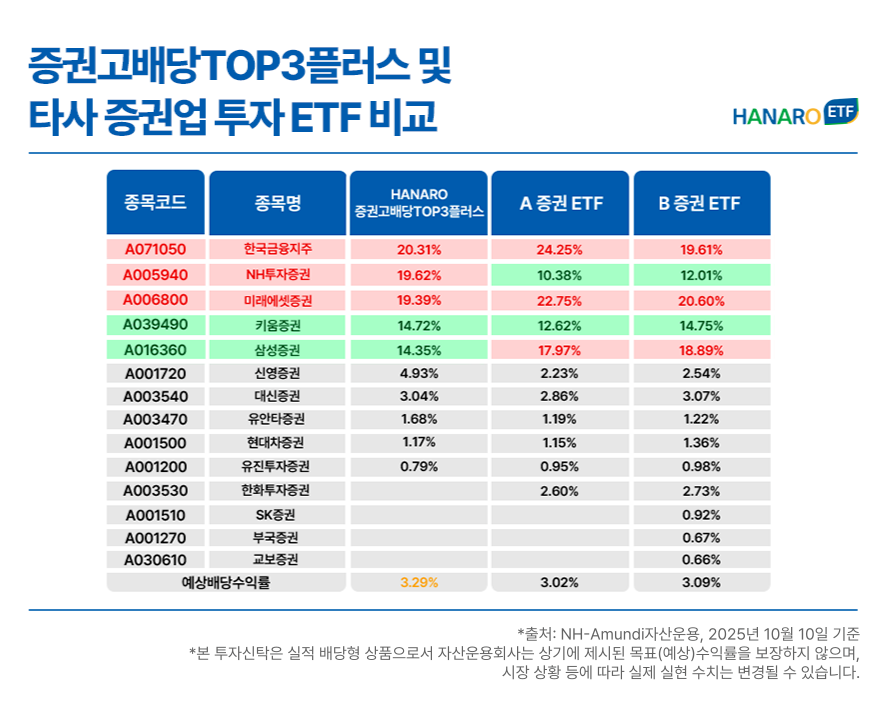 증권고배당TOP3플러스 및
타사 증권업 투자 ETF 비교

HANARO ETF

| 종목코드 | 종목명 | HANARO 증권고배당TOP3플러스 | A 증권 ETF | B 증권 ETF |
|---|---|---|---|---|
| A071050 | 한국금융지주 | 20.31% | 24.25% | 19.61% |
| A005940 | NH투자증권 | 19.62% | 10.38% | 12.01% |
| A006800 | 미래에셋증권 | 19.39% | 22.75% | 20.60% |
| A039490 | 키움증권 | 14.72% | 12.62% | 14.75% |
| A016360 | 삼성증권 | 14.35% | 17.97% | 18.89% |
| A001720 | 신영증권 | 4.93% | 2.23% | 2.54% |
| A003540 | 대신증권 | 3.04% | 2.86% | 3.07% |
| A003470 | 유안타증권 | 1.68% | 1.19% | 1.22% |
| A001500 | 현대차증권 | 1.17% | 1.15% | 1.36% |
| A001200 | 유진투자증권 | 0.79% | 0.95% | 0.98% |
| A003530 | 한화투자증권 | | 2.60% | 2.73% |
| A001510 | SK증권 | | | 0.92% |
| A001270 | 부국증권 | | | 0.67% |
| A030610 | 교보증권 | | | 0.66% |
| 예상배당수익률 | | 3.29% | 3.02% | 3.09% |

*출처: NH-Amundi자산운용, 2025년 10월 10일 기준
*본 투자신탁은 실적 배당형 상품으로서 자산운용회사는 상기에 제시된 목표(예상)수익률을 보장하지 않으며, 시장 상황 등에 따라 실제 실현 수치는 변경될 수 있습니다.